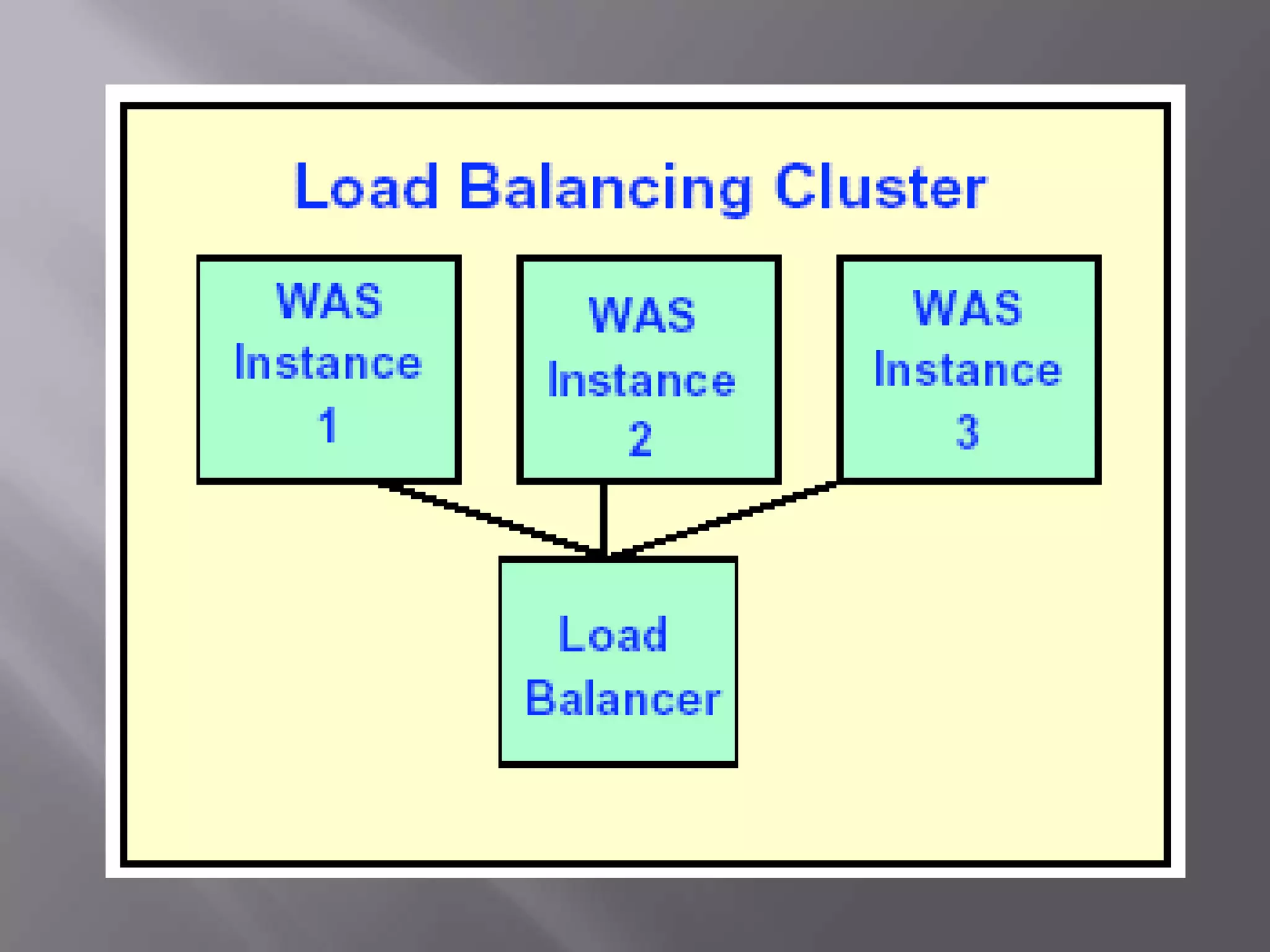 Load Balancing Cluster

WAS Instance 1

WAS Instance 2

WAS Instance 3

Load Balancer